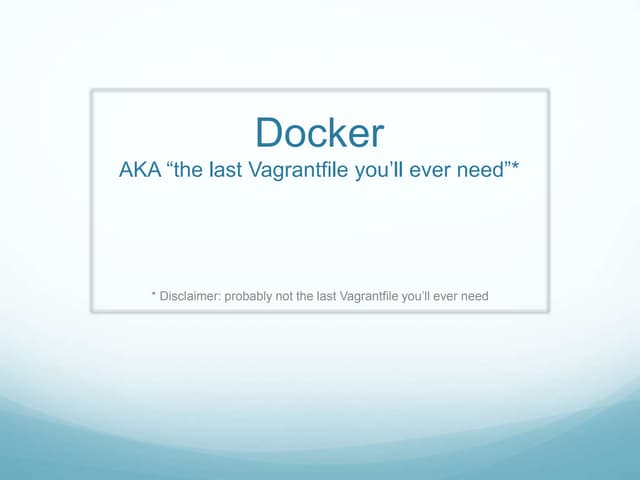 Docker
AKA “the last Vagrantfile you’ll ever need”*

* Disclaimer: probably not the last Vagrantfile you’ll ever need